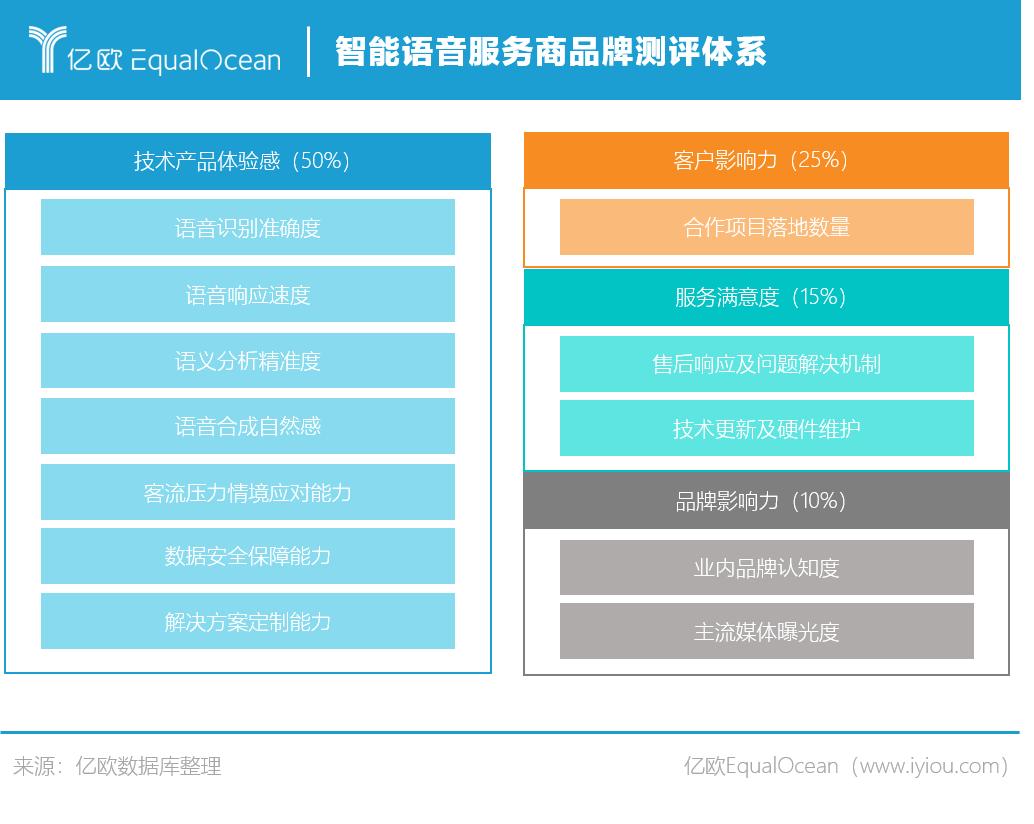 亿欧 EqualOcean

智能语音服务商品牌测评体系

技术产品体验感（50%）

语音识别准确度

语音响应速度

语义分析精准度

语音合成自然感

客流压力情境应对能力

数据安全保障能力

解决方案定制能力

客户影响力（25%）

合作项目落地数量

服务满意度（15%）

售后响应及问题解决机制

技术更新及硬件维护

品牌影响力（10%）

业内品牌认知度

主流媒体曝光度

来源：亿欧数据库整理

亿欧EqualOcean（www.iyiou.com）